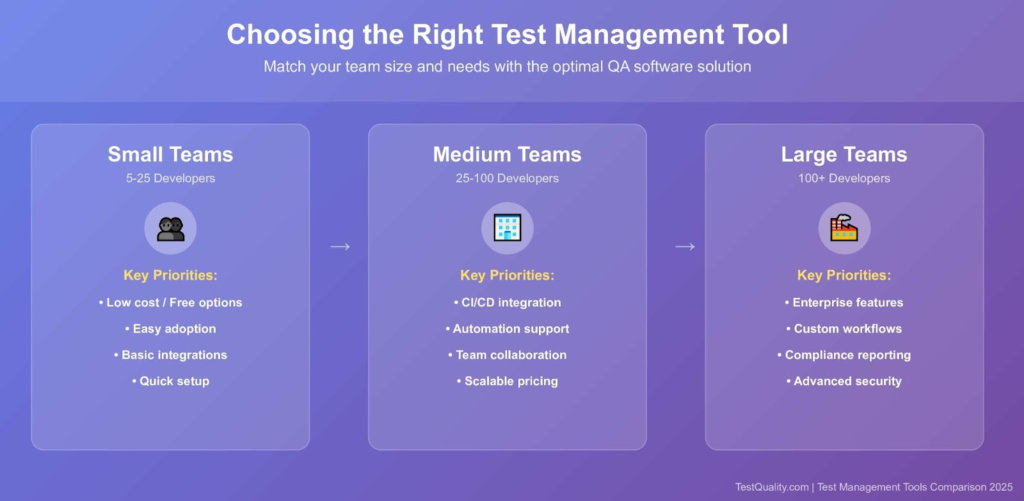 Choosing the Right Test Management Tool

Match your team size and needs with the optimal QA software solution

Small Teams
5-25 Developers

Key Priorities:
• Low cost / Free options
• Easy adoption
• Basic integrations
• Quick setup

→

Medium Teams
25-100 Developers

Key Priorities:
• CI/CD integration
• Automation support
• Team collaboration
• Scalable pricing

→

Large Teams
100+ Developers

Key Priorities:
• Enterprise features
• Custom workflows
• Compliance reporting
• Advanced security

TestQuality.com | Test Management Tools Comparison 2025